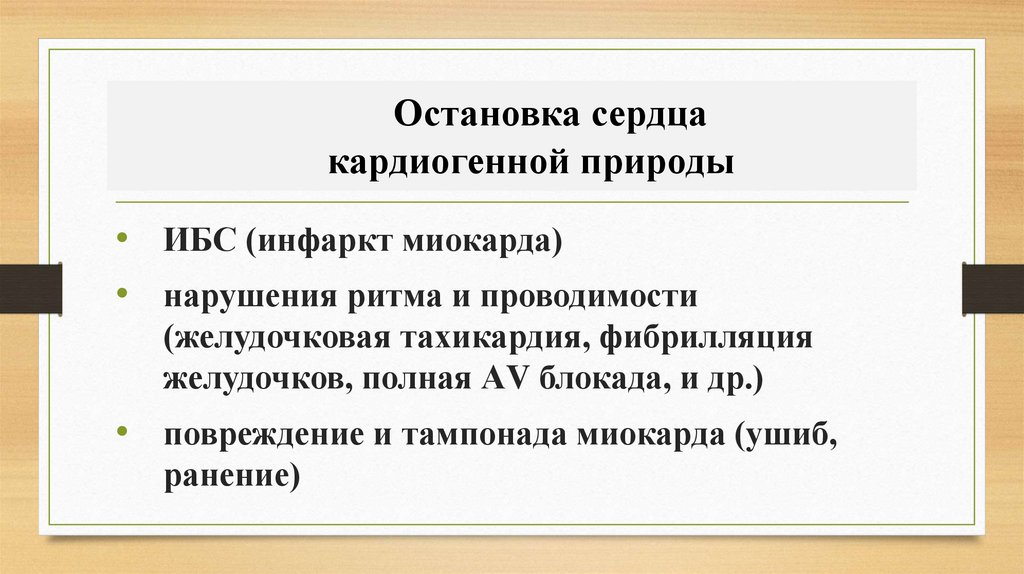 Остановка сердца
кардиогенной природы

• ИБС (инфаркт миокарда)

• нарушения ритма и проводимости (желудочковая тахикардия, фибрилляция желудочков, полная AV блокада, и др.)

• повреждение и тампонада миокарда (ушиб, ранение)